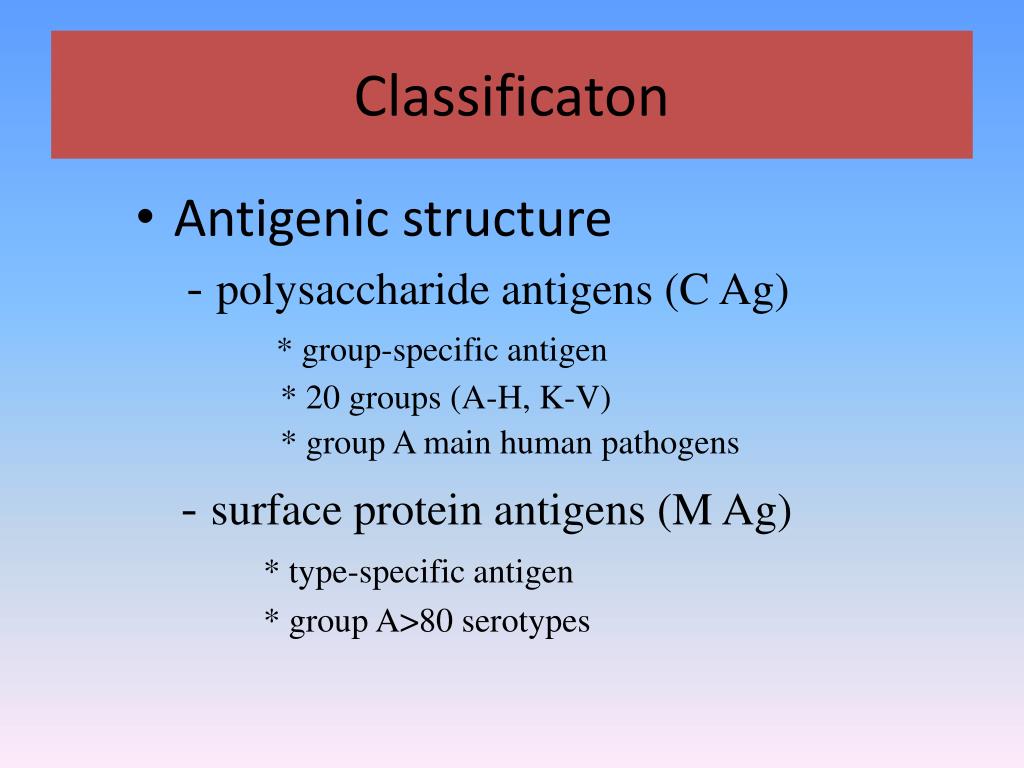 Classificaton

• Antigenic structure

- polysaccharide antigens (C Ag)

* group-specific antigen

* 20 groups (A-H, K-V)

* group A main human pathogens

- surface protein antigens (M Ag)

* type-specific antigen

* group A>80 serotypes